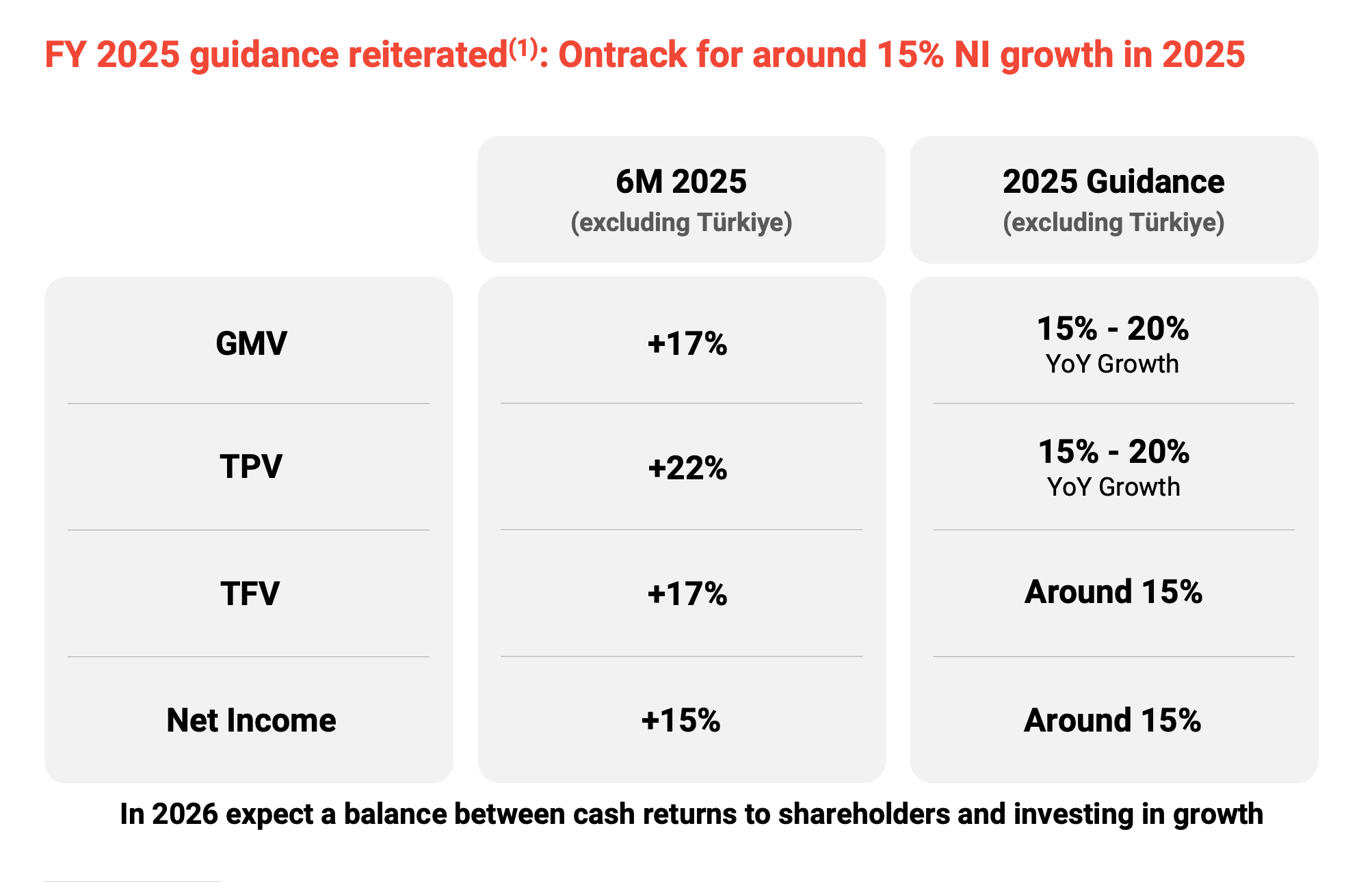 FY 2025 guidance reiterated$^{(1)}$: Ontrack for around 15% NI growth in 2025

| | 6M 2025 (excluding Türkiye) | 2025 Guidance (excluding Türkiye) |
|---|---|---|
| GMV | +17% | 15% - 20% YoY Growth |
| TPV | +22% | 15% - 20% YoY Growth |
| TFV | +17% | Around 15% |
| Net Income | +15% | Around 15% |

In 2026 expect a balance between cash returns to shareholders and investing in growth